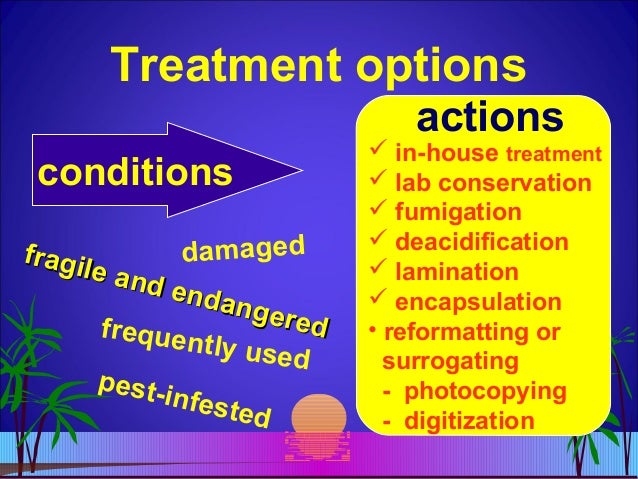 Treatment options

conditions

damaged

fragile and endangered

frequently used

pest-infested

actions

✓ in-house treatment
✓ lab conservation
✓ fumigation
✓ deacidification
✓ lamination
✓ encapsulation
• reformatting or surrogating
- photocopying
- digitization